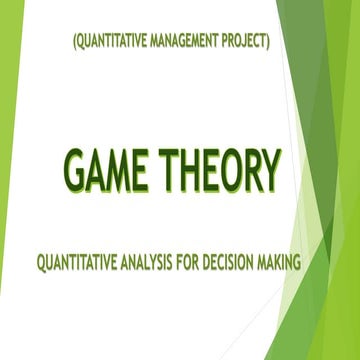 (QUANTITATIVE MANAGEMENT PROJECT)

GAME THEORY

QUANTITATIVE ANALYSIS FOR DECISION MAKING